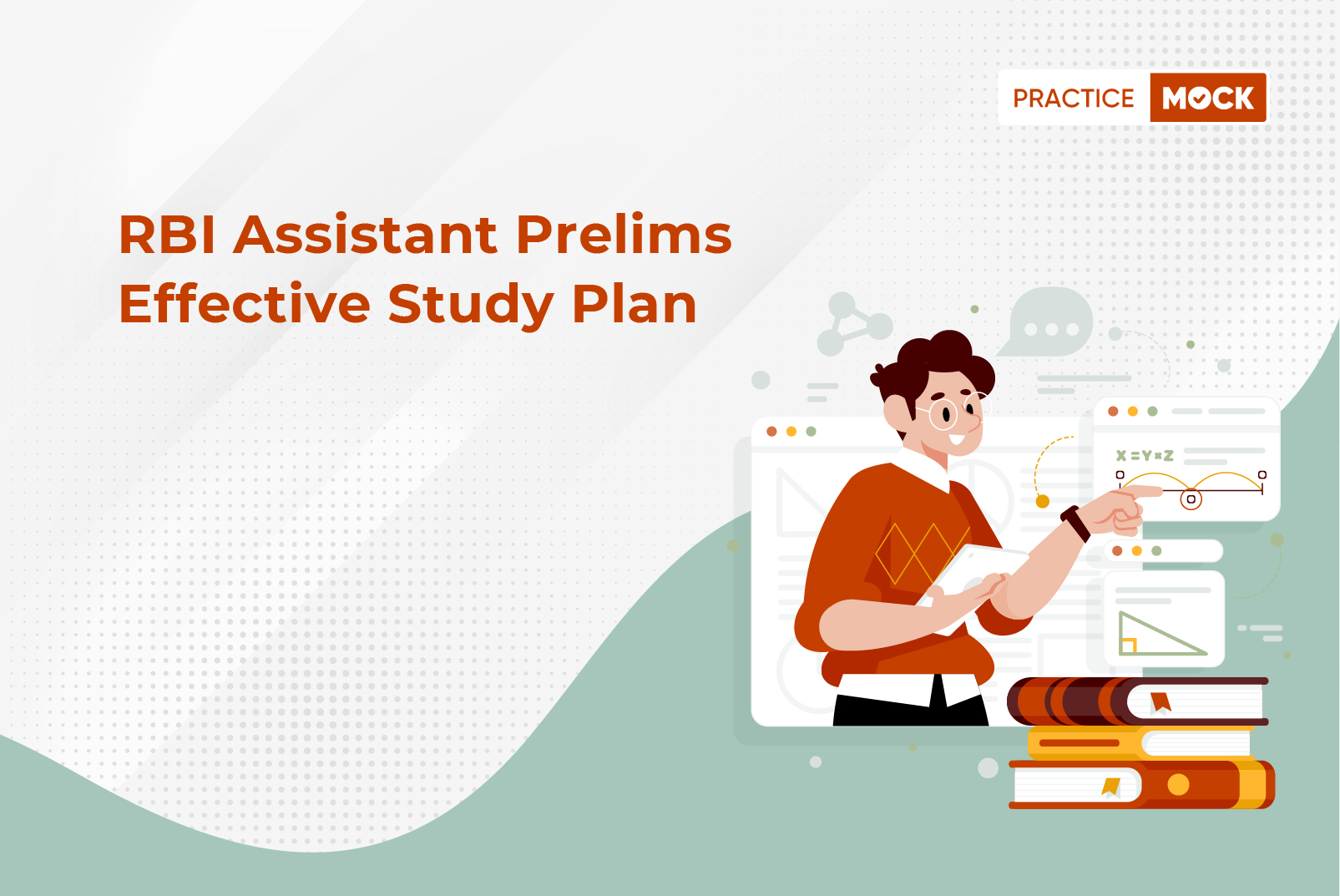 PRACTICE MOCK

RBI Assistant Prelims Effective Study Plan

X = Y × Z